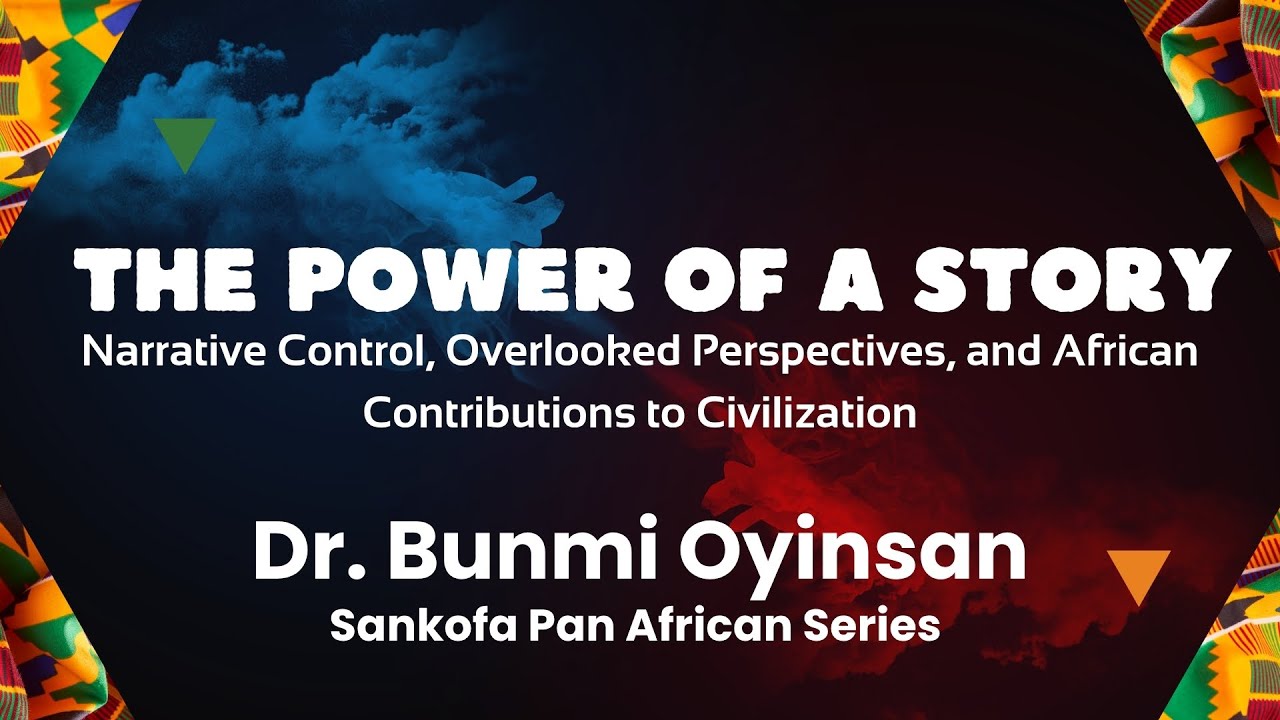 THE POWER OF A STORY

Narrative Control, Overlooked Perspectives, and African Contributions to Civilization

Dr. Bunmi Oyinsan

Sankofa Pan African Series